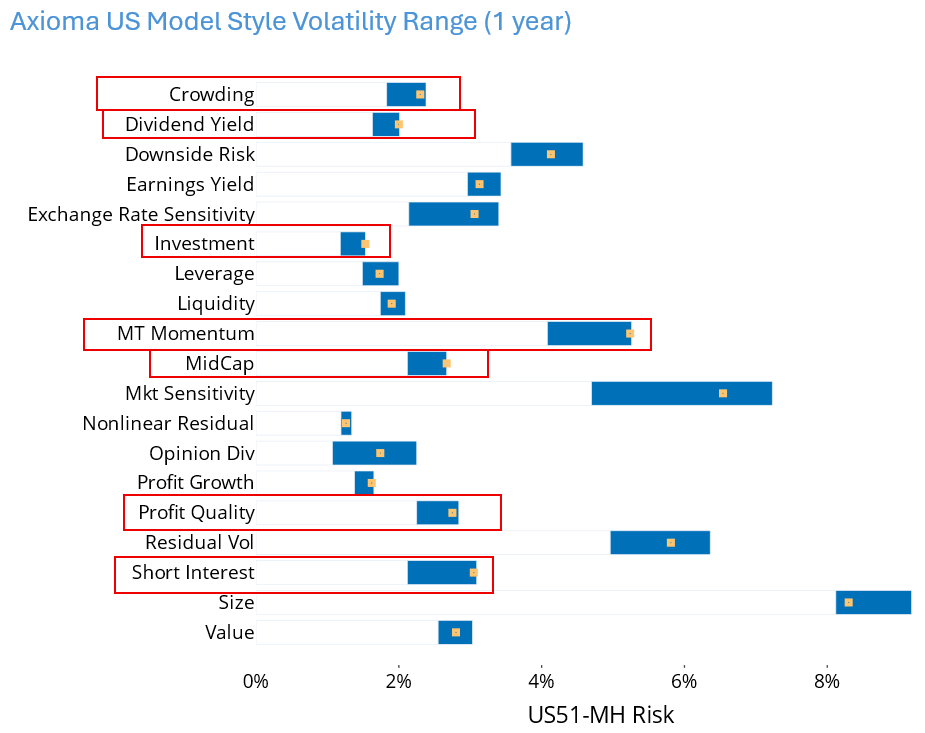 Axioma US Model Style Volatility Range (1 year)

Crowding
Dividend Yield
Downside Risk
Earnings Yield
Exchange Rate Sensitivity
Investment
Leverage
Liquidity
MT Momentum
MidCap
Mkt Sensitivity
Nonlinear Residual
Opinion Div
Profit Growth
Profit Quality
Residual Vol
Short Interest
Size
Value

0%
2%
4%
6%
8%

US51-MH Risk